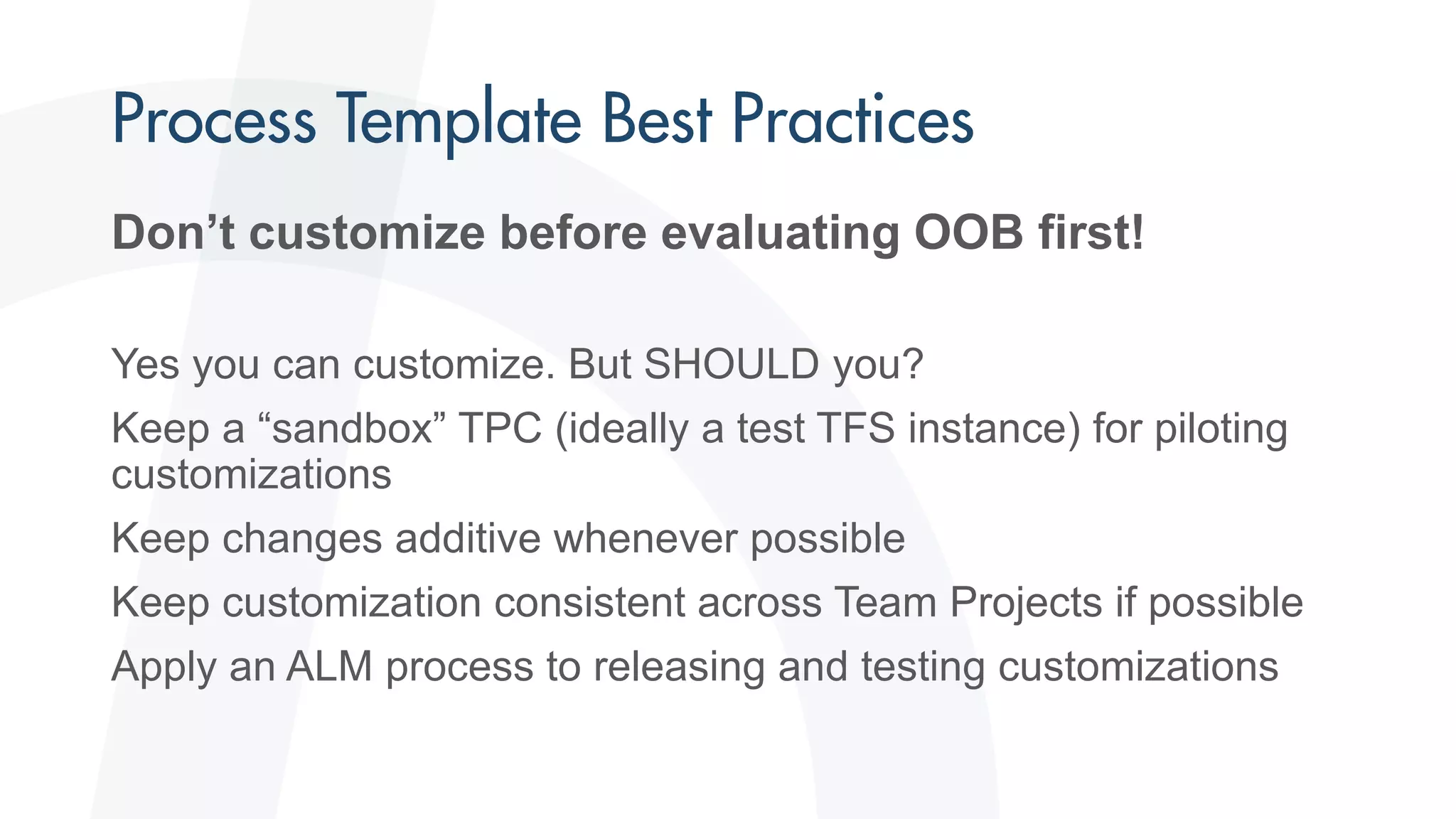 Process Template Best Practices

Don’t customize before evaluating OOB first!

Yes you can customize. But SHOULD you?

Keep a “sandbox” TPC (ideally a test TFS instance) for piloting customizations

Keep changes additive whenever possible

Keep customization consistent across Team Projects if possible

Apply an ALM process to releasing and testing customizations